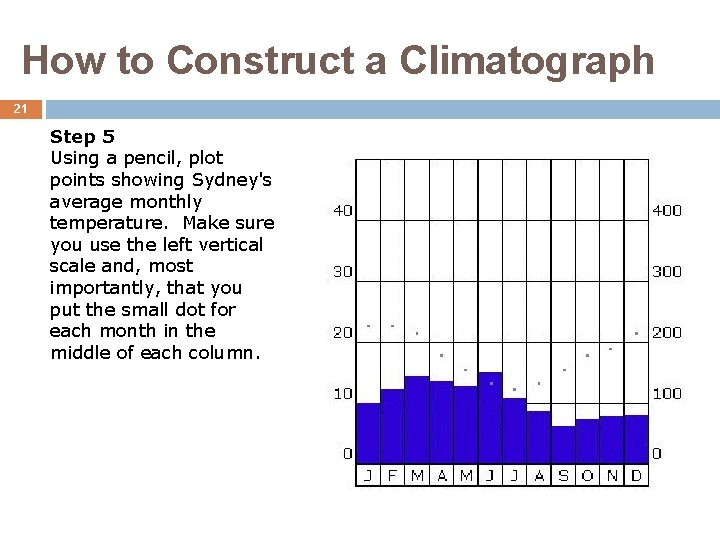 How to Construct a Climatograph

21

**Step 5**
Using a pencil, plot points showing Sydney's average monthly temperature. Make sure you use the left vertical scale and, most importantly, that you put the small dot for each month in the middle of each column.

40
30
20
10
0

400
300
200
100
0

J F M A M J J A S O N D